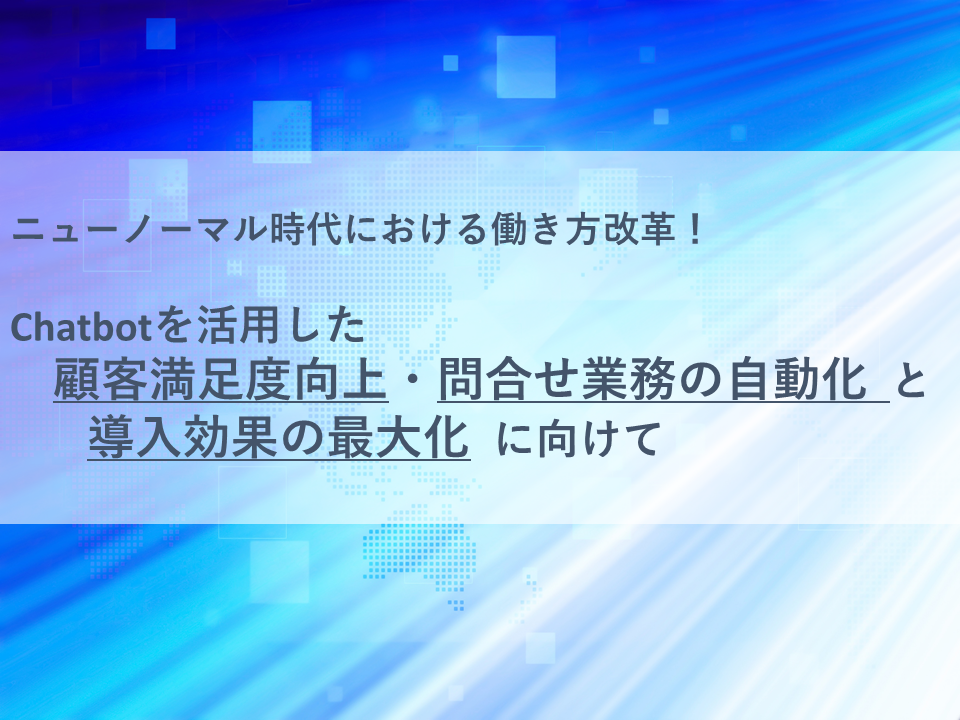 ニューノーマル時代における働き方改革！

Chatbotを活用した
顧客満足度向上・問合せ業務の自動化 と
導入効果の最大化 に向けて